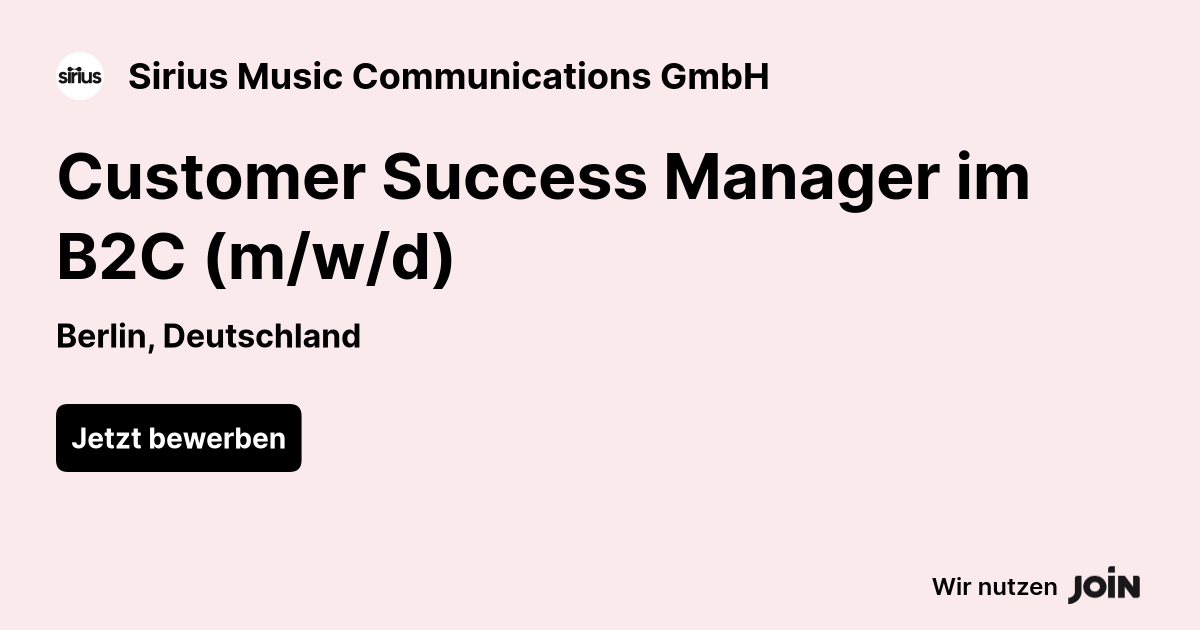 sirius

Sirius Music Communications GmbH

Customer Success Manager im B2C (m/w/d)

Berlin, Deutschland

Jetzt bewerben

Wir nutzen JOIN